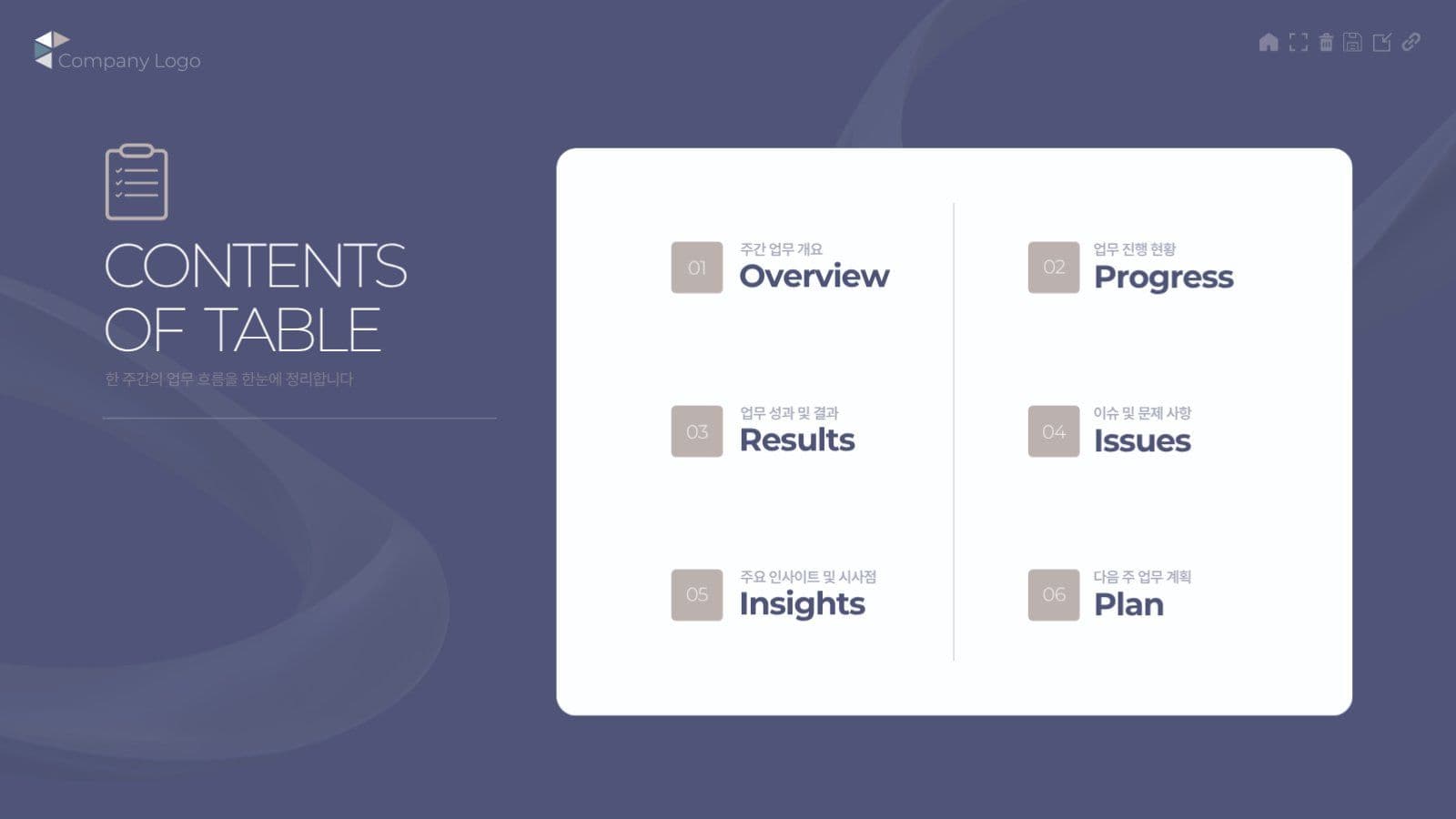 Company Logo

CONTENTS OF TABLE

한 주간의 업무 흐름을 한눈에 정리합니다

01 주간 업무 개요
Overview

02 업무 진행 현황
Progress

03 업무 성과 및 결과
Results

04 이슈 및 문제 사항
Issues

05 주요 인사이트 및 시사점
Insights

06 다음 주 업무 계획
Plan